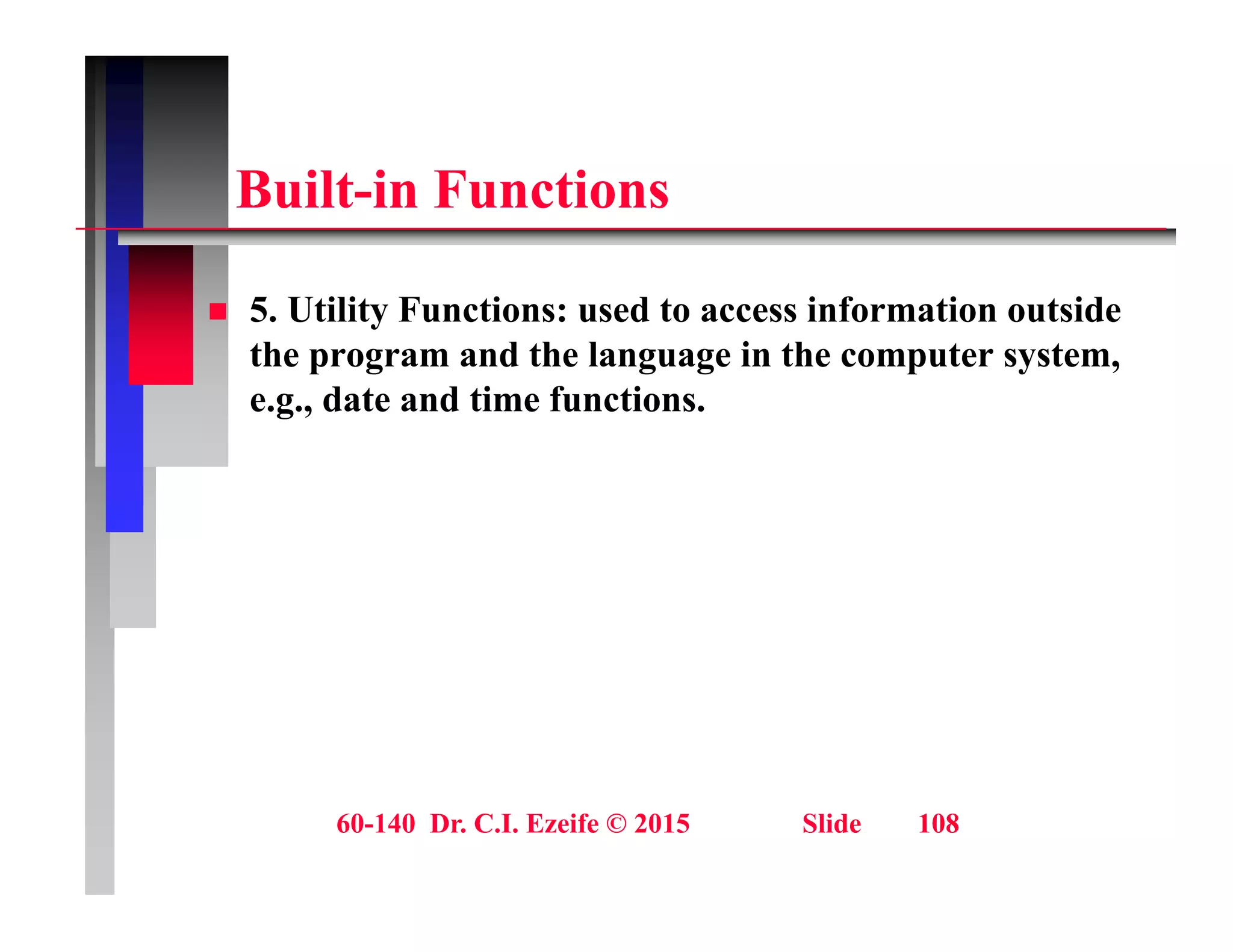 Built-in Functions

5. Utility Functions: used to access information outside the program and the language in the computer system, e.g., date and time functions.

60-140 Dr. C.I. Ezeife © 2015 Slide 108